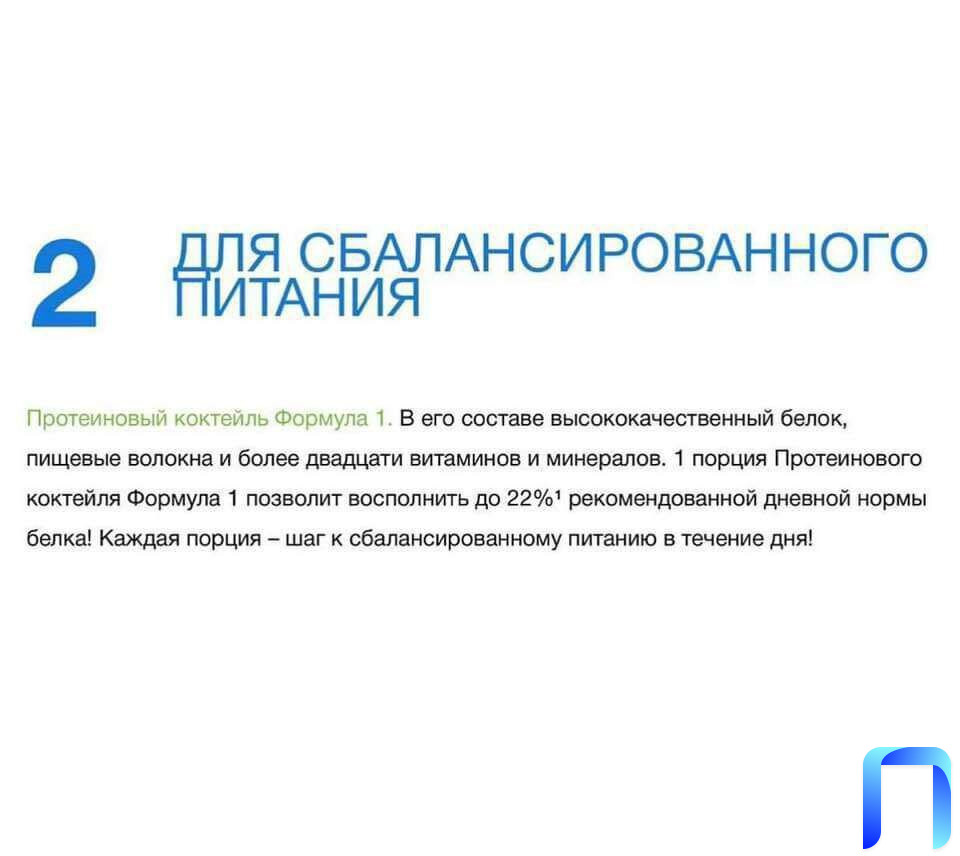 2 ДЛЯ СБАЛАНСИРОВАННОГО ПИТАНИЯ

Протеиновый коктейль Формула 1. В его составе высококачественный белок, пищевые волокна и более двадцати витаминов и минералов. 1 порция Протеинового коктейля Формула 1 позволит восполнить до 22%¹ рекомендованной дневной нормы белка! Каждая порция – шаг к сбалансированному питанию в течение дня!